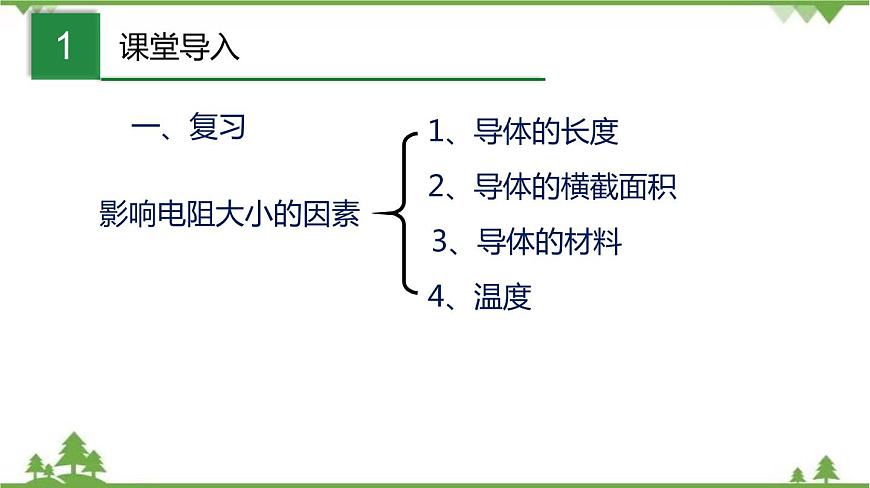 1 课堂导入

一、复习

影响电阻大小的因素

1、导体的长度
2、导体的横截面积
3、导体的材料
4、温度